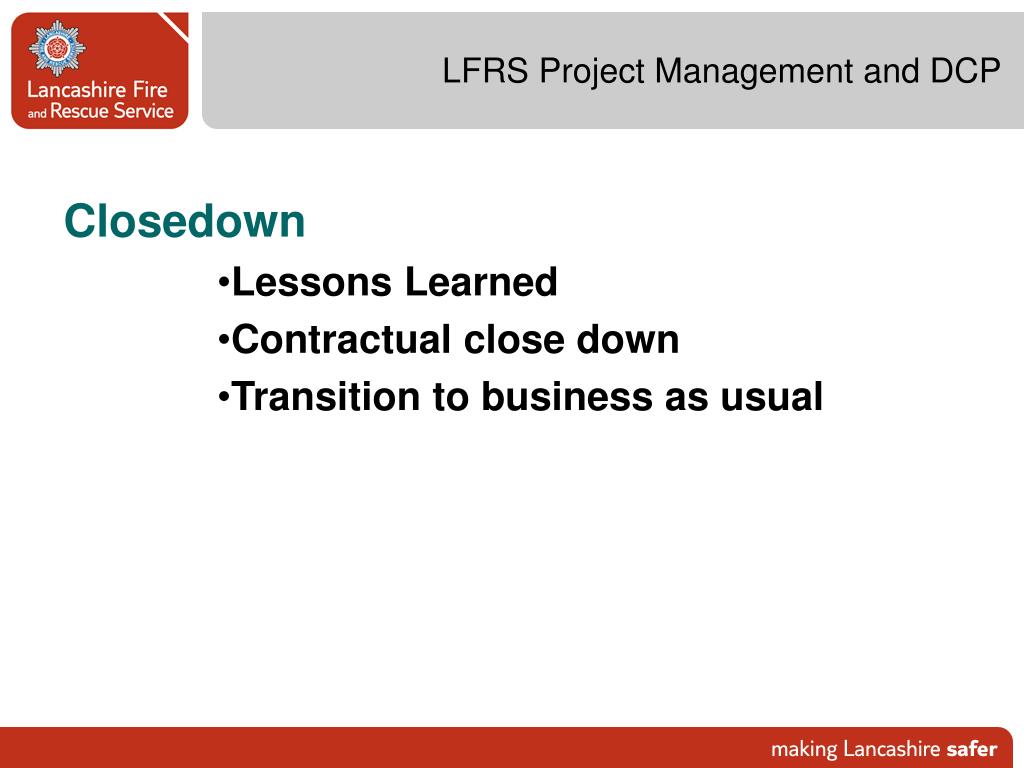 Lancashire Fire and Rescue Service

LFRS Project Management and DCP

Closedown

•Lessons Learned
•Contractual close down
•Transition to business as usual

making Lancashire safer